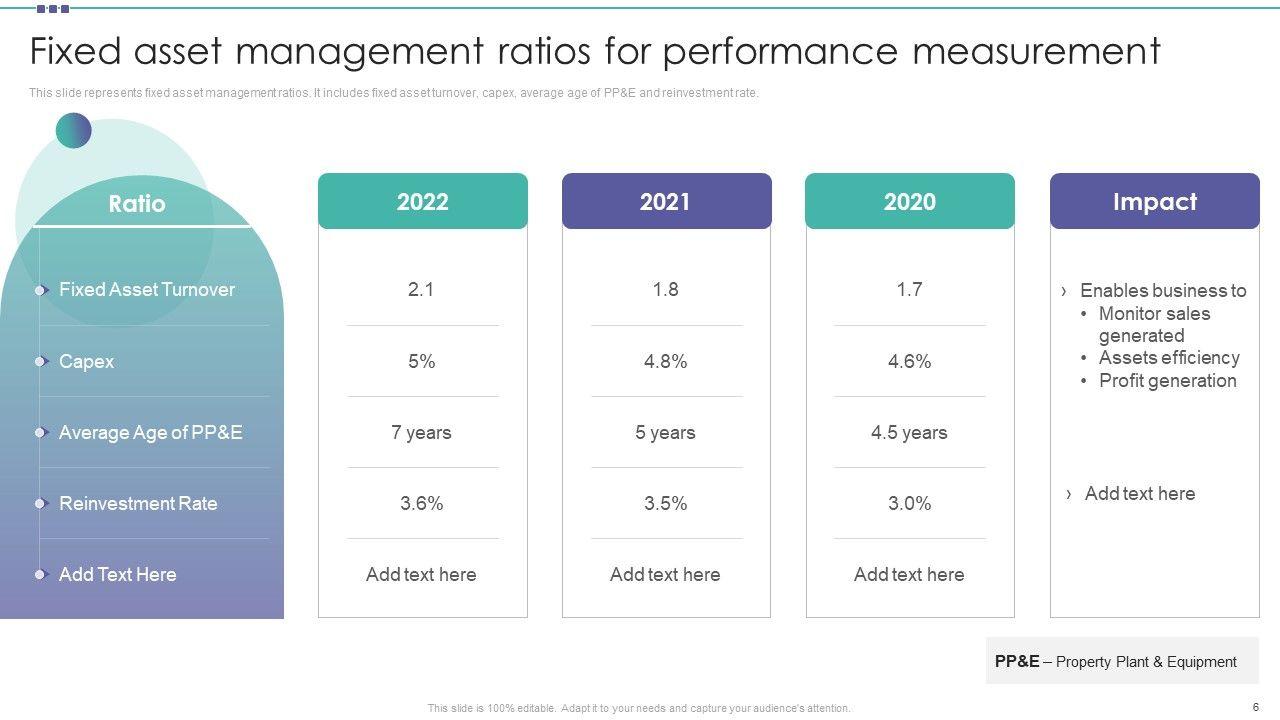 Fixed asset management ratios for performance measurement

This slide represents fixed asset management ratios. It includes fixed asset turnover, capex, average age of PP&E and reinvestment rate.

| Ratio | 2022 | 2021 | 2020 |
|---|---|---|---|
| Fixed Asset Turnover | 2.1 | 1.8 | 1.7 |
| Capex | 5% | 4.8% | 4.6% |
| Average Age of PP&E | 7 years | 5 years | 4.5 years |
| Reinvestment Rate | 3.6% | 3.5% | 3.0% |
| Add Text Here | Add text here | Add text here | Add text here |

Impact

› Enables business to
• Monitor sales generated
• Assets efficiency
• Profit generation

› Add text here

PP&E – Property Plant & Equipment

This slide is 100% editable. Adapt it to your needs and capture your audience's attention.

6